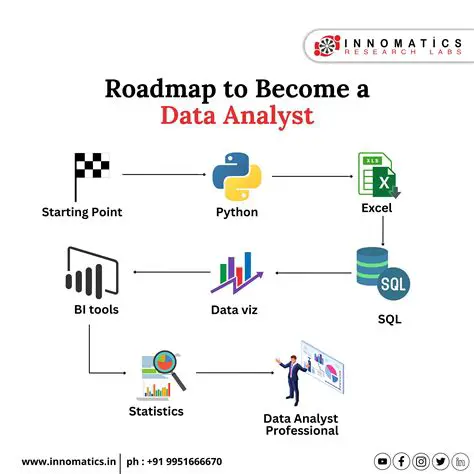 INNOMATICS
RESEARCH LABS

Roadmap to Become a
Data Analyst

Starting Point

Python

XLS
X
Excel

SQL
SQL

Data viz

BI tools

Statistics

Data Analyst Professional

www.innomatics.in | ph : +91 9951666670